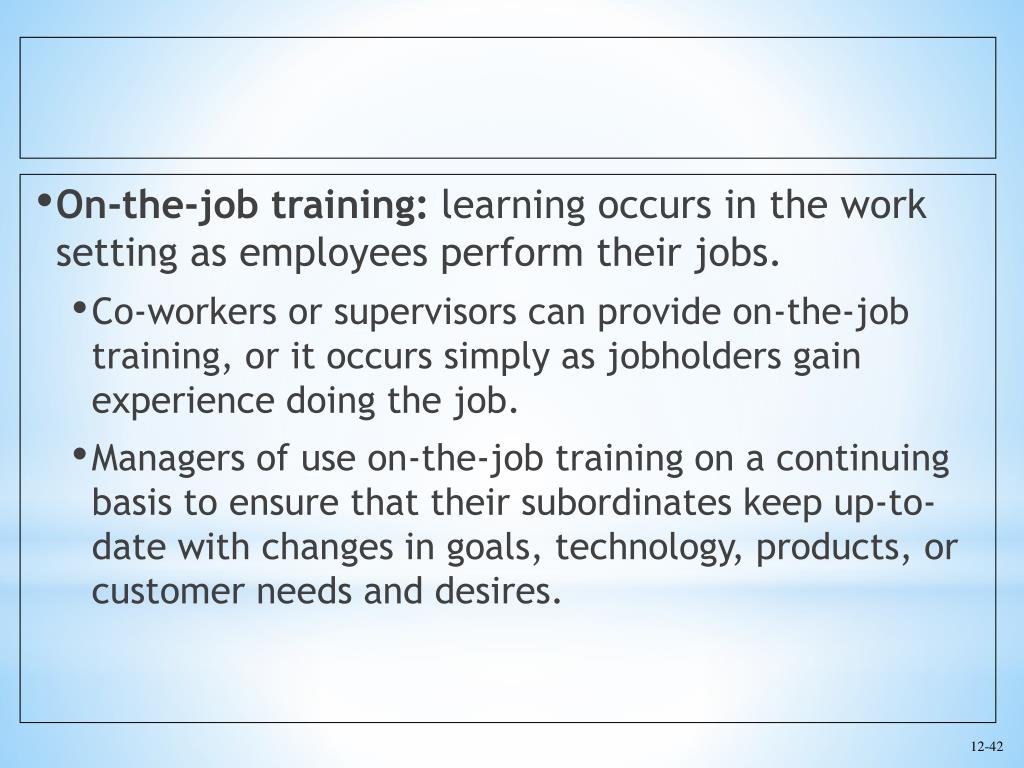 • **On-the-job training:** learning occurs in the work setting as employees perform their jobs.

• Co-workers or supervisors can provide on-the-job training, or it occurs simply as jobholders gain experience doing the job.

• Managers of use on-the-job training on a continuing basis to ensure that their subordinates keep up-to-date with changes in goals, technology, products, or customer needs and desires.

12-42